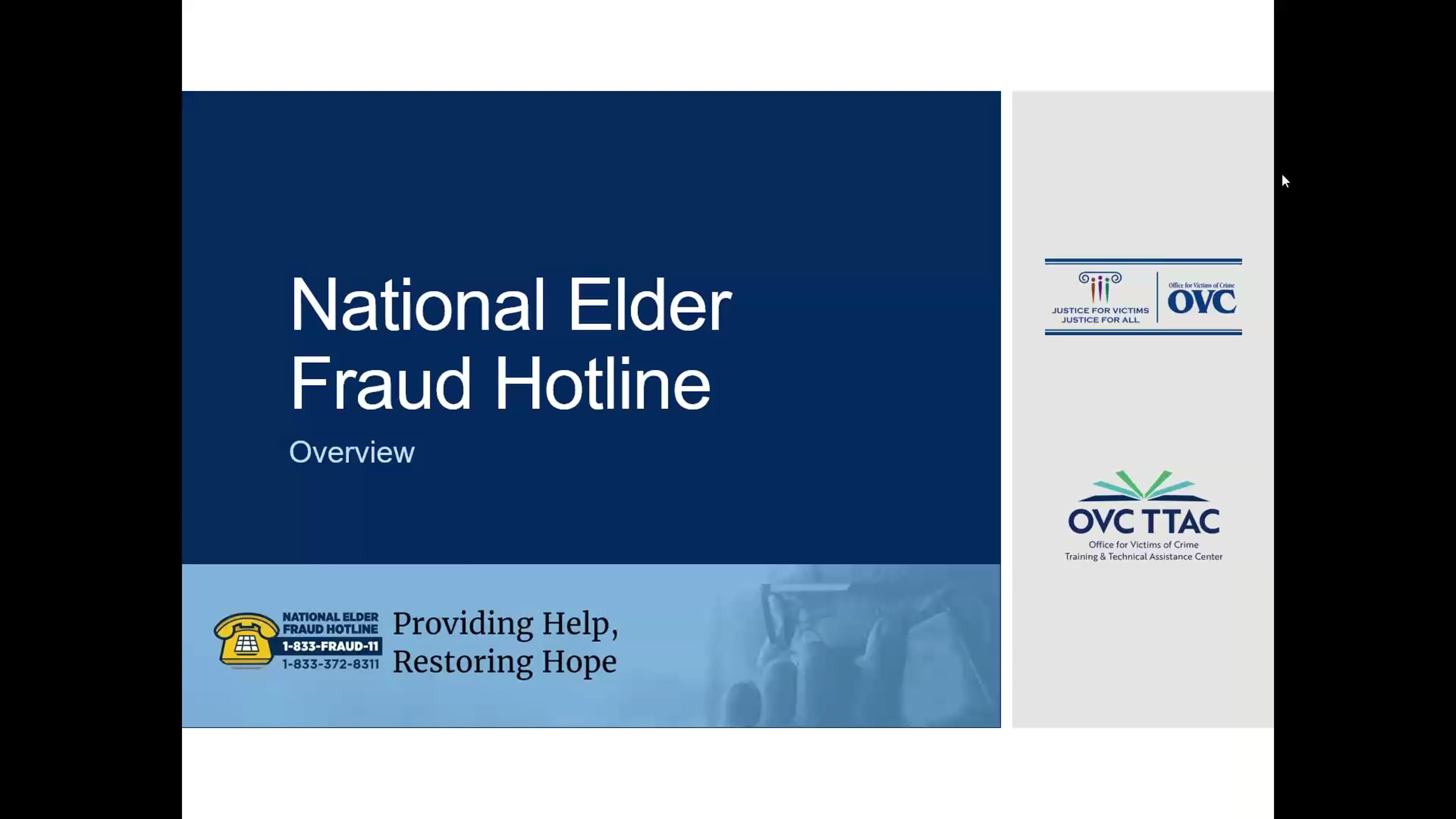 National Elder Fraud Hotline

Overview

NATIONAL ELDER FRAUD HOTLINE
1-833-FRAUD-11
1-833-372-8311

Providing Help,
Restoring Hope

JUSTICE FOR VICTIMS
JUSTICE FOR ALL

Office for Victims of Crime
OVC

OVC TTAC
Office for Victims of Crime
Training & Technical Assistance Center